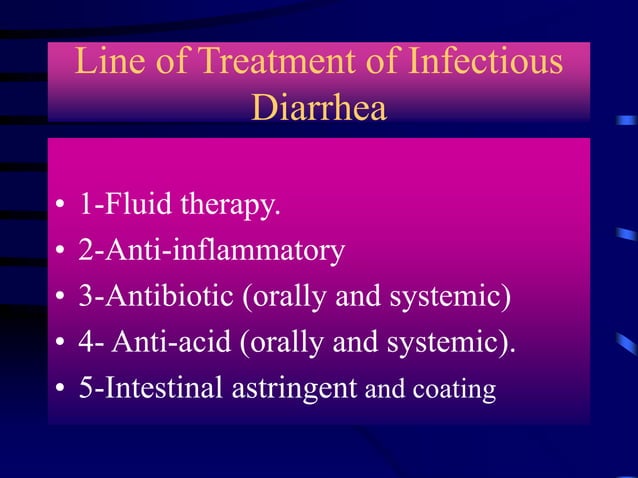 Line of Treatment of Infectious Diarrhea

• 1-Fluid therapy.
• 2-Anti-inflammatory
• 3-Antibiotic (orally and systemic)
• 4- Anti-acid (orally and systemic).
• 5-Intestinal astringent and coating